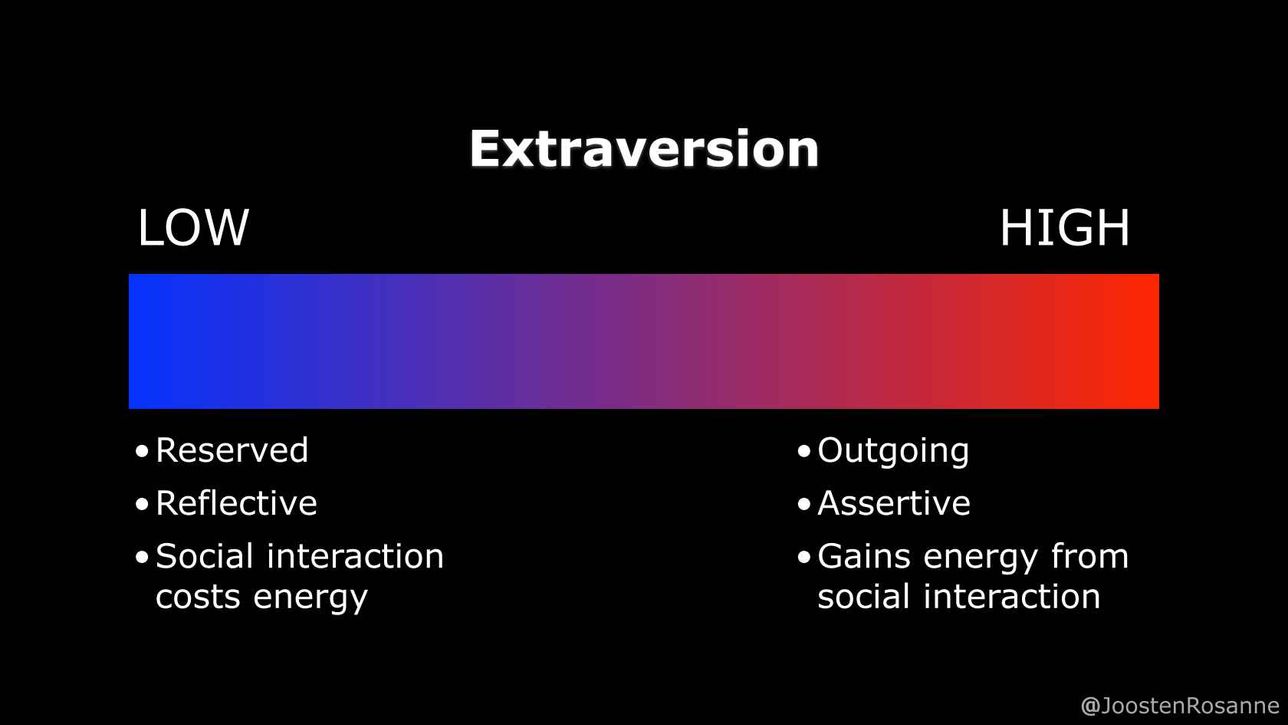 Extraversion

LOW

HIGH

• Reserved
• Reflective
• Social interaction costs energy

• Outgoing
• Assertive
• Gains energy from social interaction

@JoostenRosanne